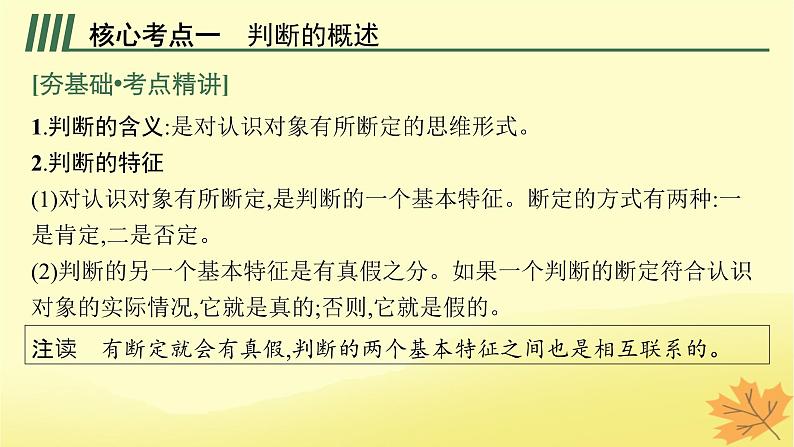 核心考点一　判断的概述

[夯基础•考点精讲]

1.判断的含义:是对认识对象有所断定的思维形式。

2.判断的特征

(1)对认识对象有所断定,是判断的一个基本特征。断定的方式有两种:一是肯定,二是否定。

(2)判断的另一个基本特征是有真假之分。如果一个判断的断定符合认识对象的实际情况,它就是真的;否则,它就是假的。

注读　有断定就会有真假,判断的两个基本特征之间也是相互联系的。